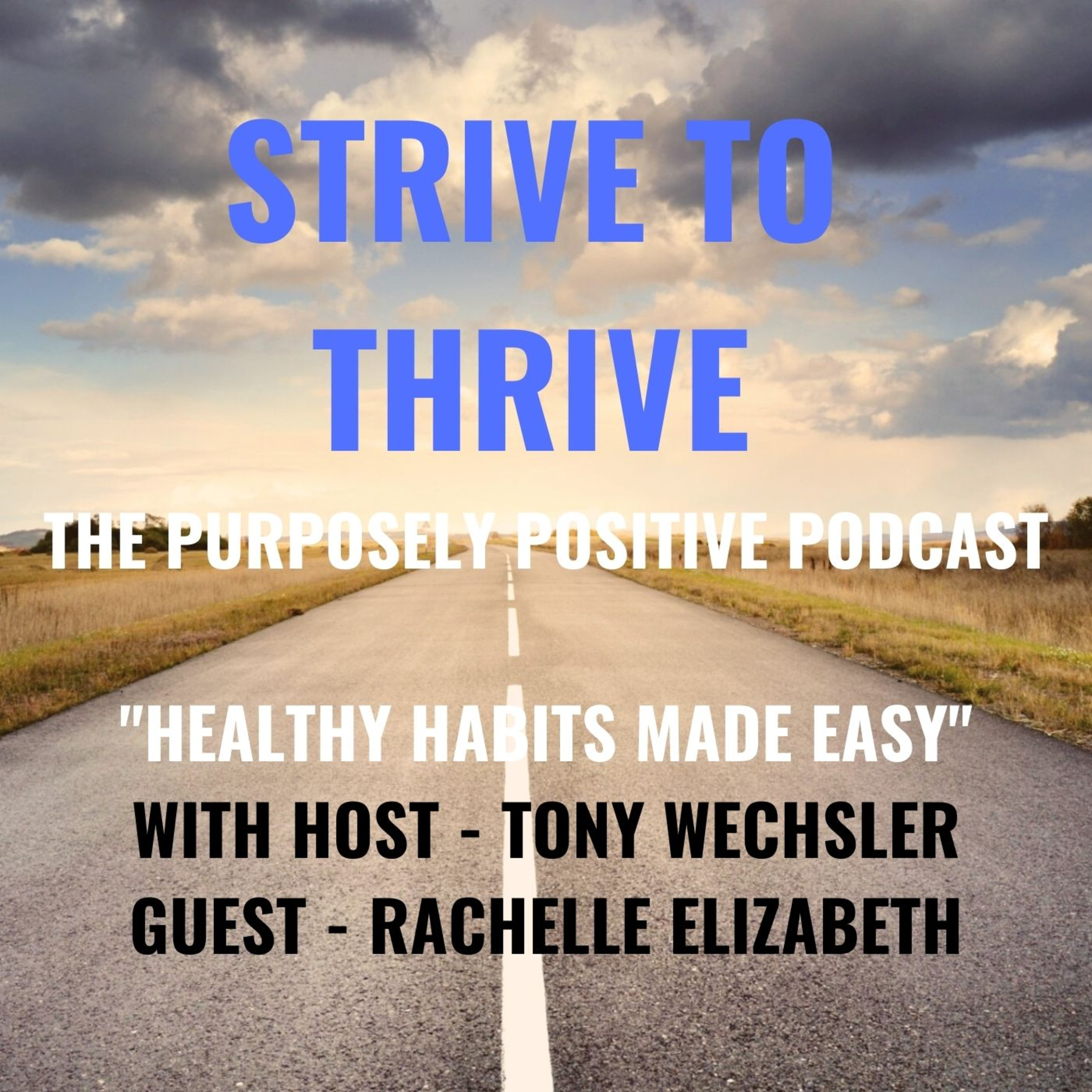 STRIVE TO THRIVE

THE PURPOSELY POSITIVE PODCAST

"HEALTHY HABITS MADE EASY"
WITH HOST - TONY WECHSLER
GUEST - RACHELLE ELIZABETH